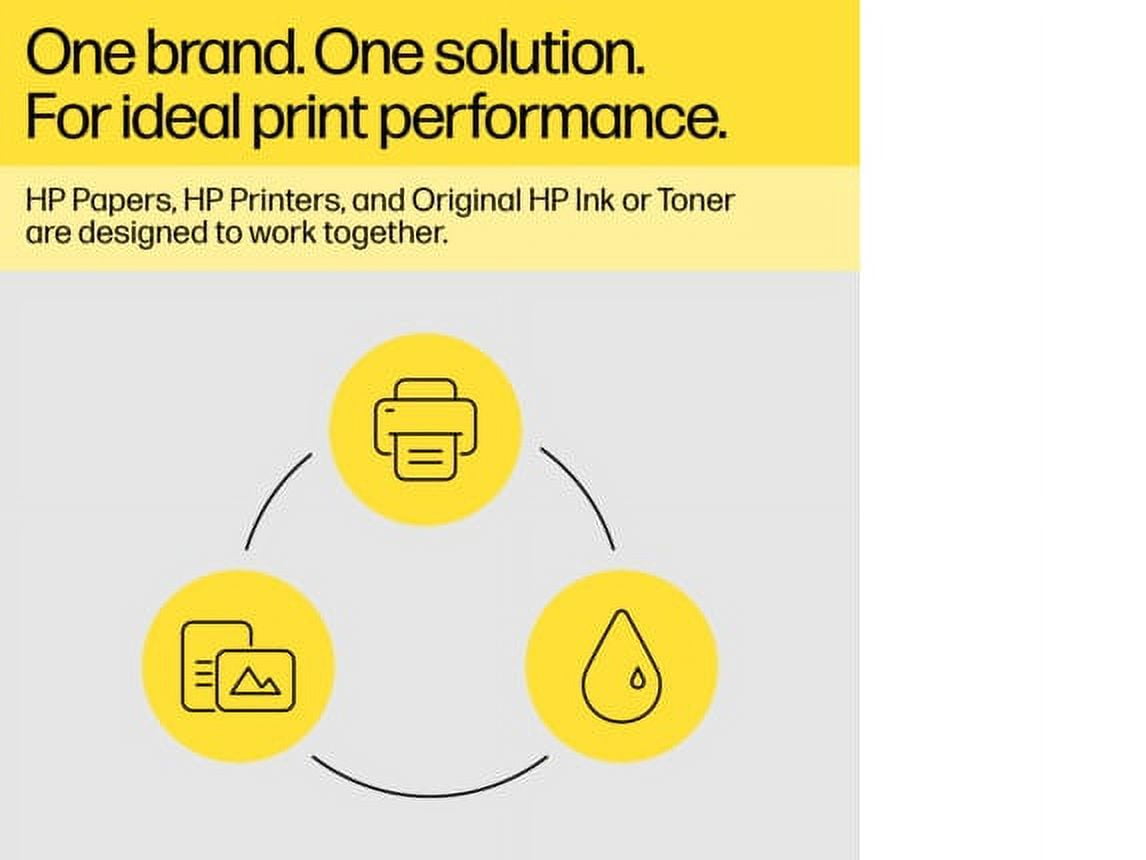 One brand. One solution. For ideal print performance.

HP Papers, HP Printers, and Original HP Ink or Toner are designed to work together.